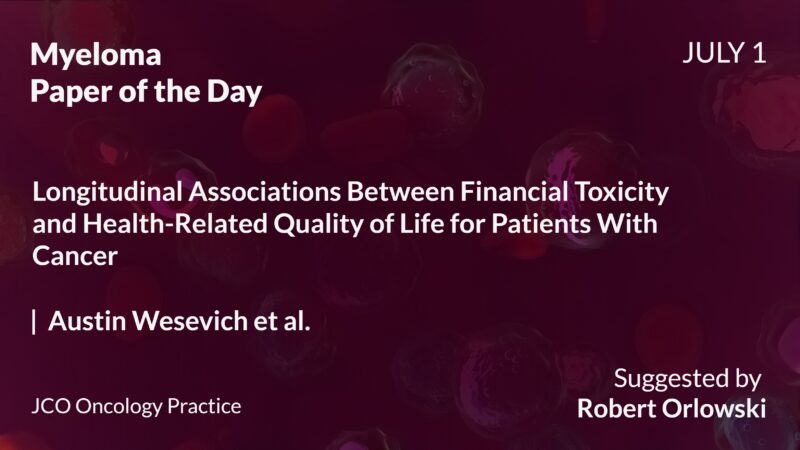 Myeloma
Paper of the Day

JULY 1

Longitudinal Associations Between Financial Toxicity and Health-Related Quality of Life for Patients With Cancer

| Austin Wesevich et al.

JCO Oncology Practice

Suggested by
Robert Orlowski